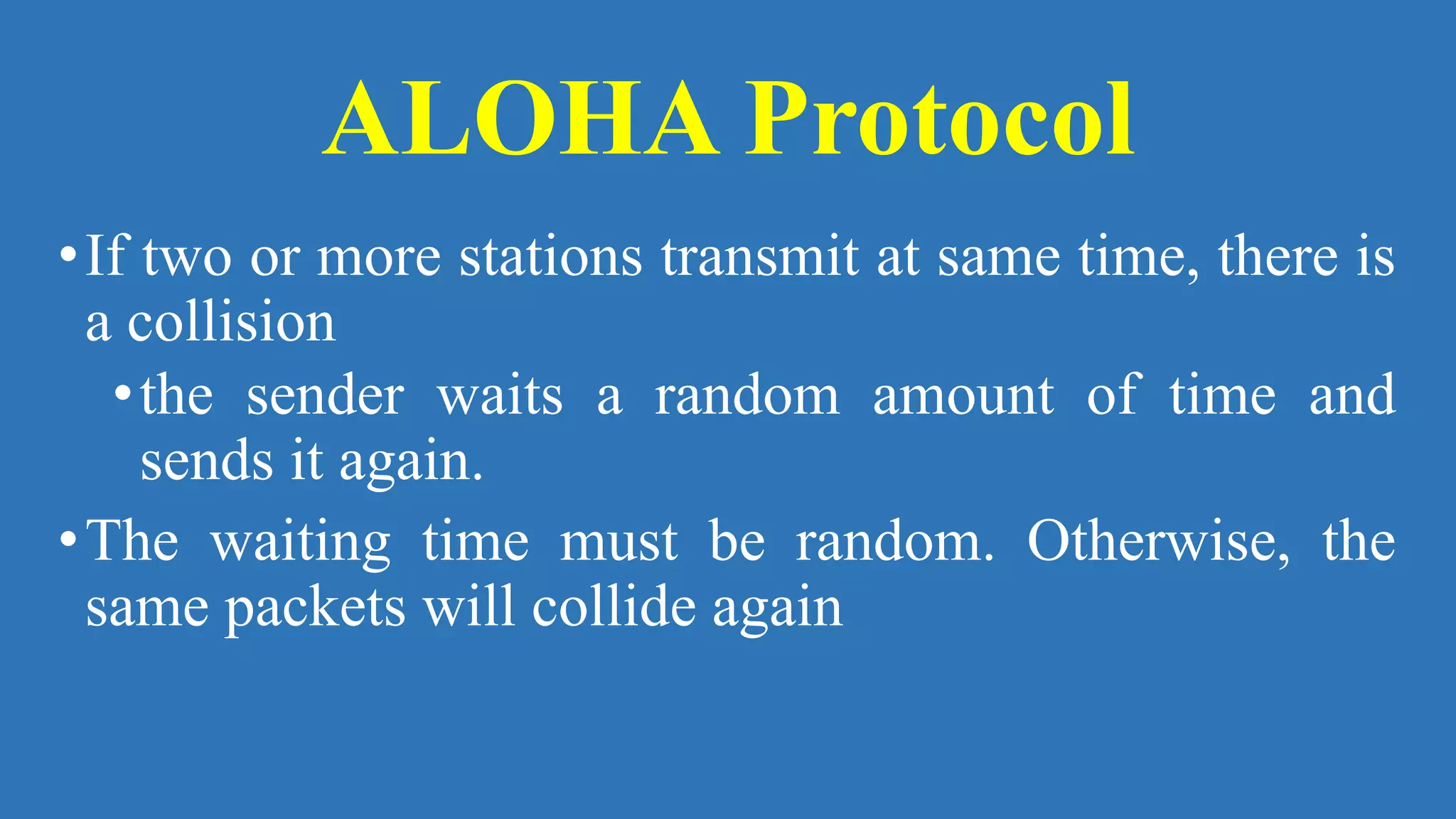 ALOHA Protocol

• If two or more stations transmit at same time, there is a collision

• the sender waits a random amount of time and sends it again.

• The waiting time must be random. Otherwise, the same packets will collide again